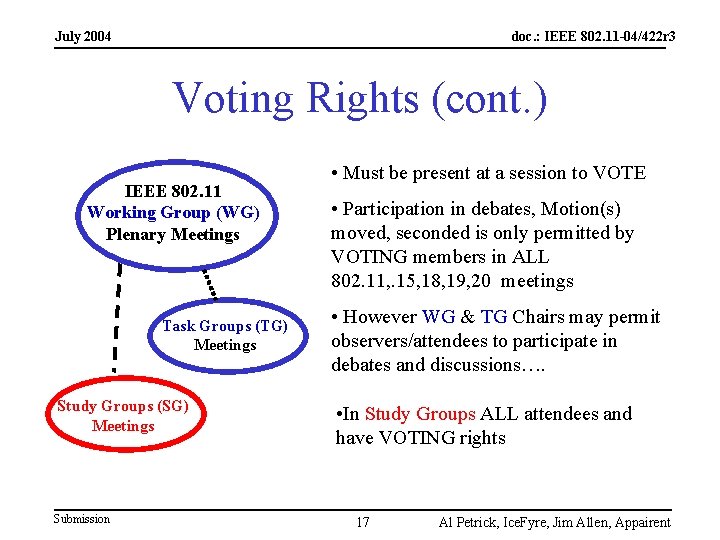 July 2004

doc.: IEEE 802.11-04/422r3

Voting Rights (cont.)

IEEE 802.11
Working Group (WG)
Plenary Meetings

Task Groups (TG)
Meetings

Study Groups (SG)
Meetings

• Must be present at a session to VOTE

• Participation in debates, Motion(s) moved, seconded is only permitted by VOTING members in ALL 802.11,.15,18,19,20 meetings

• However WG & TG Chairs may permit observers/attendees to participate in debates and discussions….

•In Study Groups ALL attendees and have VOTING rights

Submission

17

Al Petrick, IceFyre, Jim Allen, Appairent